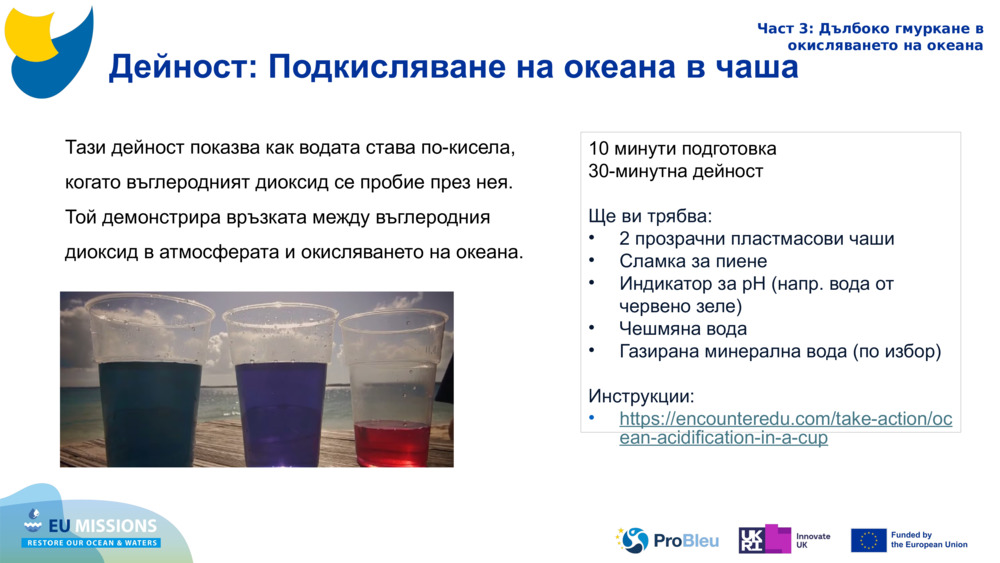 Част 3: Дълбоко гмуркане в окисляването на океана

Дейност: Подкисляване на океана в чаша

Тази дейност показва как водата става по-кисела, когато въглеродният диоксид се пробие през нея. Той демонстрира връзката между въглеродния диоксид в атмосферата и окисляването на океана.

10 минути подготовка
30-минутна дейност

Ще ви трябва:
• 2 прозрачни пластмасови чаши
• Сламка за пиене
• Индикатор за pH (напр. вода от червено зеле)
• Чешмяна вода
• Газирана минерална вода (по избор)

Инструкции:
• https://encounteredu.com/take-action/ocean-acidification-in-a-cup

EU MISSIONS
RESTORE OUR OCEAN & WATERS

ProBleu

UKRI Innovate UK

Funded by the European Union